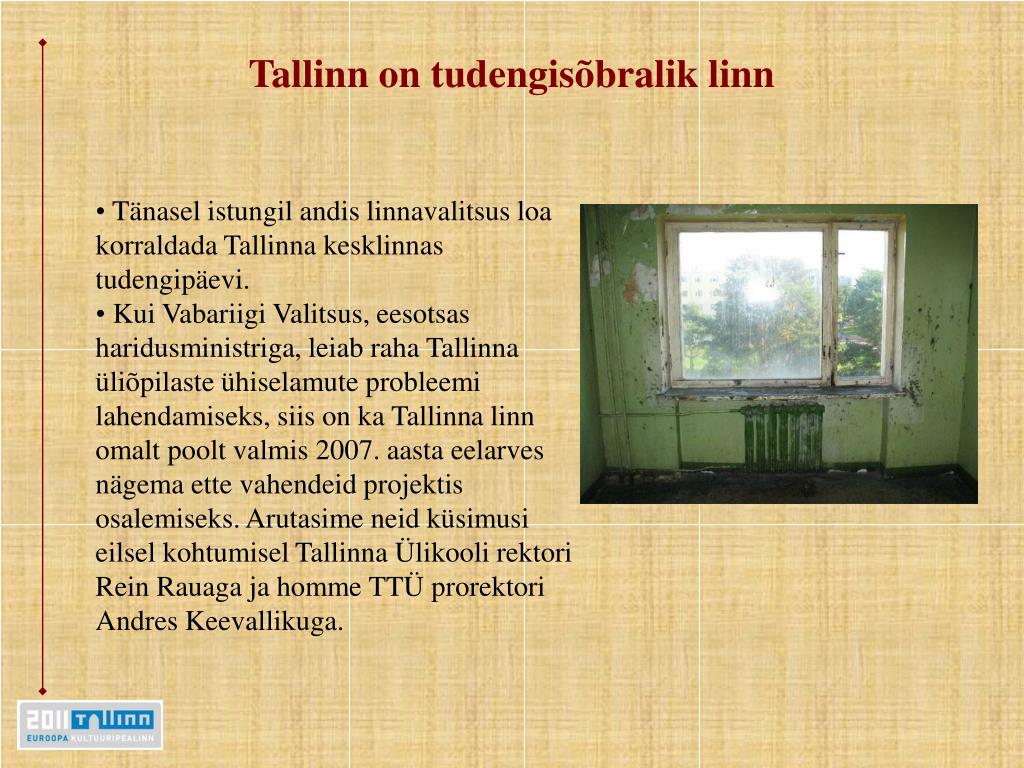 Tallinn on tudengisõbralik linn

• Tänasel istungil andis linnavalitsus loa korraldada Tallinna kesklinnas tudengipäevi.
• Kui Vabariigi Valitsus, eesotsas haridusministriga, leiab raha Tallinna üliõpilaste ühiselamute probleemi lahendamiseks, siis on ka Tallinna linn omalt poolt valmis 2007. aasta eelarves nägema ette vahendeid projektis osalemiseks. Arutasime neid küsimusi eilsel kohtumisel Tallinna Ülikooli rektori Rein Rauaga ja homme TTÜ prorektori Andres Keevallikuga.

2011 TALLINN
EUROOPA KULTUURIPEALINN